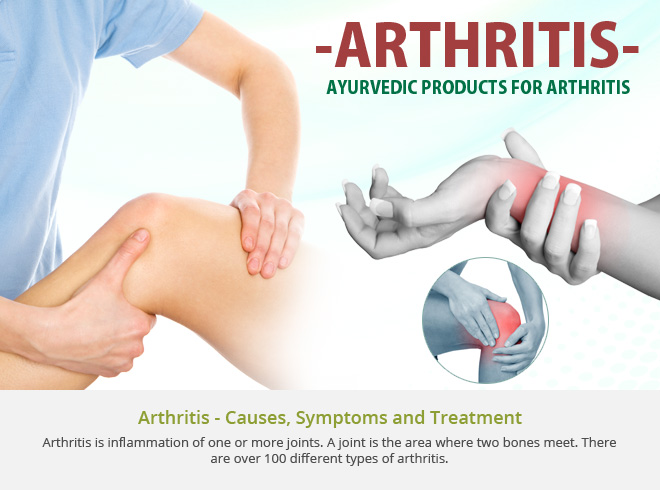 -ARTHRITIS-
AYURVEDIC PRODUCTS FOR ARTHRITIS

Arthritis - Causes, Symptoms and Treatment

Arthritis is inflammation of one or more joints. A joint is the area where two bones meet. There are over 100 different types of arthritis.